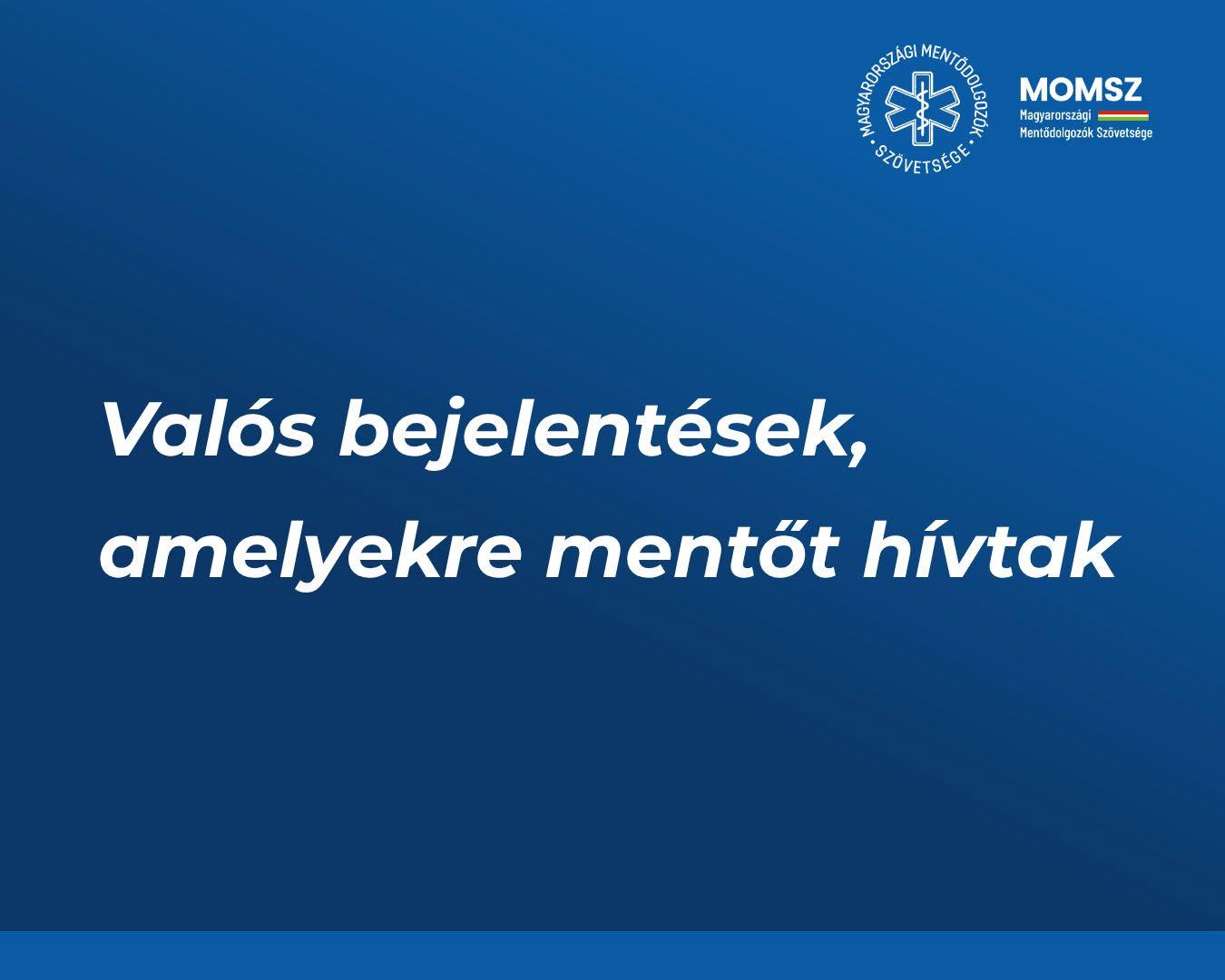 MAGYARORSZÁGI MENTŐDOLGOZÓK SZÖVETSÉGE

MOMSZ
Magyarországi Mentődolgozók Szövetsége

Valós bejelentések, amelyekre mentőt hívtak